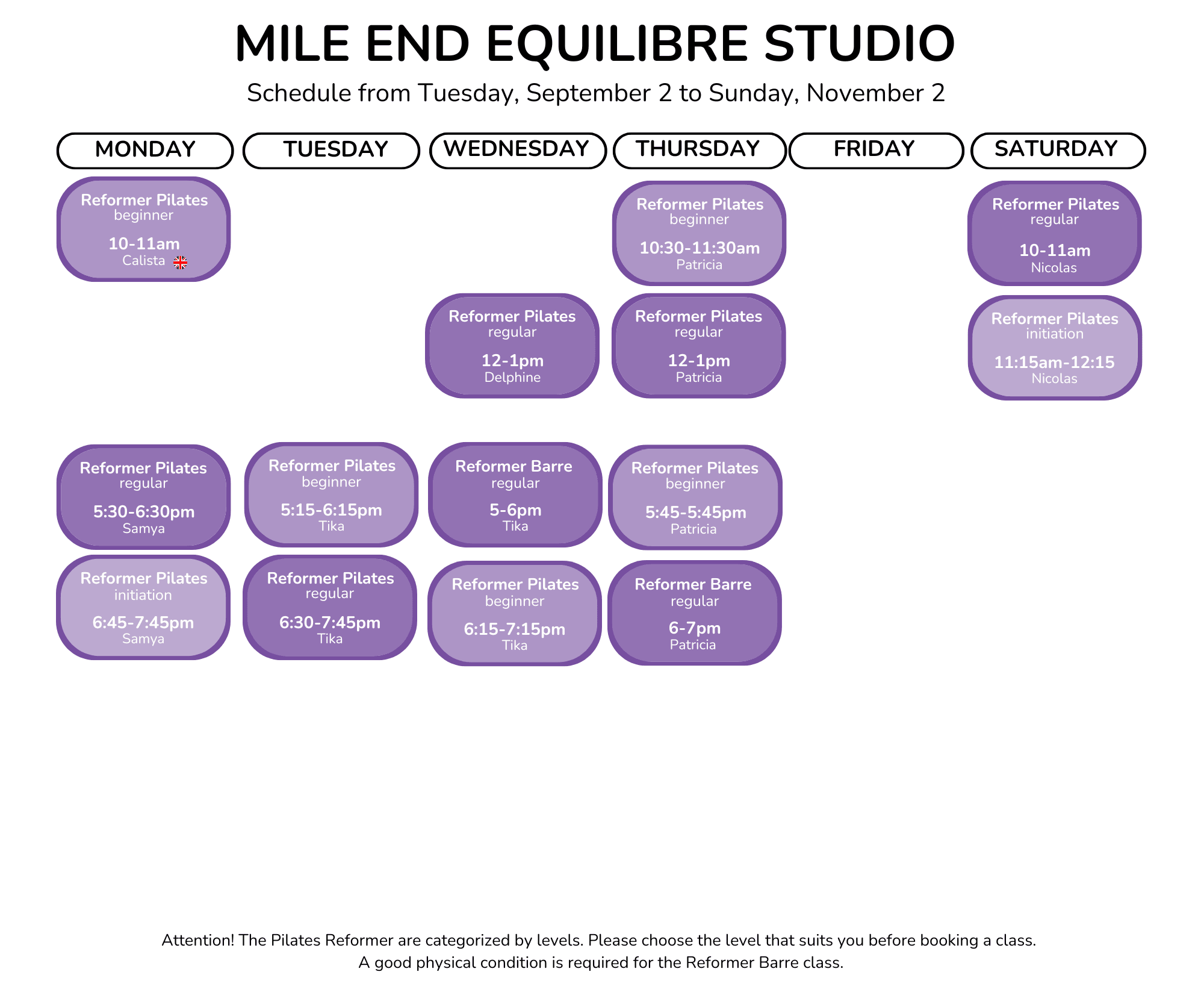 MILE END EQUILIBRE STUDIO

Schedule from Tuesday, September 2 to Sunday, November 2

MONDAY

Reformer Pilates
beginner
10-11am
Calista

Reformer Pilates
regular
5:30-6:30pm
Samya

Reformer Pilates
initiation
6:45-7:45pm
Samya

TUESDAY

Reformer Pilates
beginner
5:15-6:15pm
Tika

Reformer Pilates
regular
6:30-7:45pm
Tika

WEDNESDAY

Reformer Pilates
regular
12-1pm
Delphine

Reformer Barre
regular
5-6pm
Tika

Reformer Pilates
beginner
6:15-7:15pm
Tika

THURSDAY

Reformer Pilates
beginner
10:30-11:30am
Patricia

Reformer Pilates
regular
12-1pm
Patricia

Reformer Pilates
beginner
5:45-5:45pm
Patricia

Reformer Barre
regular
6-7pm
Patricia

FRIDAY

SATURDAY

Reformer Pilates
regular
10-11am
Nicolas

Reformer Pilates
initiation
11:15am-12:15
Nicolas

Attention! The Pilates Reformer are categorized by levels. Please choose the level that suits you before booking a class.
A good physical condition is required for the Reformer Barre class.